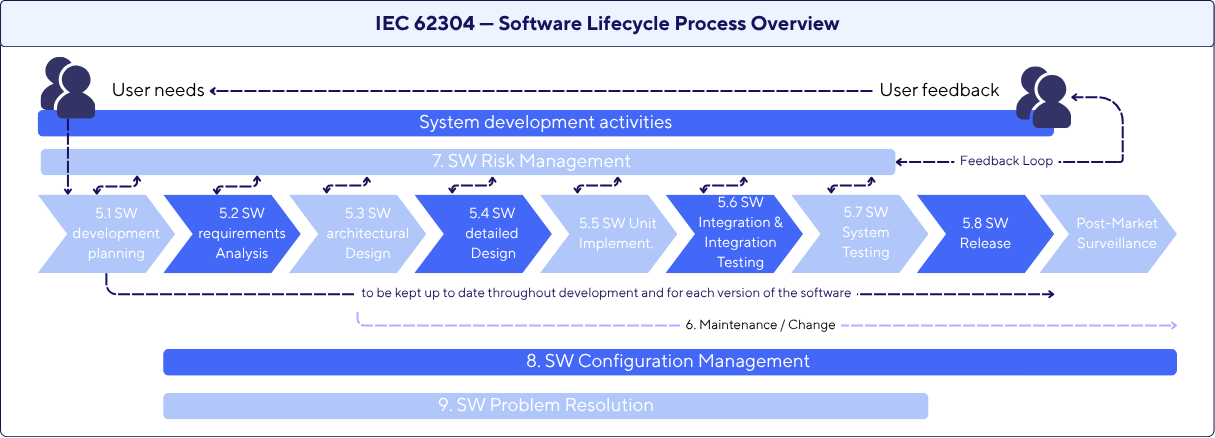 IEC 62304 — Software Lifecycle Process Overview

User needs

User feedback

System development activities

7. SW Risk Management

Feedback Loop

5.1 SW development planning

5.2 SW requirements Analysis

5.3 SW architectural Design

5.4 SW detailed Design

5.5 SW Unit Implement.

5.6 SW Integration & Integration Testing

5.7 SW System Testing

5.8 SW Release

Post-Market Surveillance

to be kept up to date throughout development and for each version of the software

6. Maintenance / Change

8. SW Configuration Management

9. SW Problem Resolution